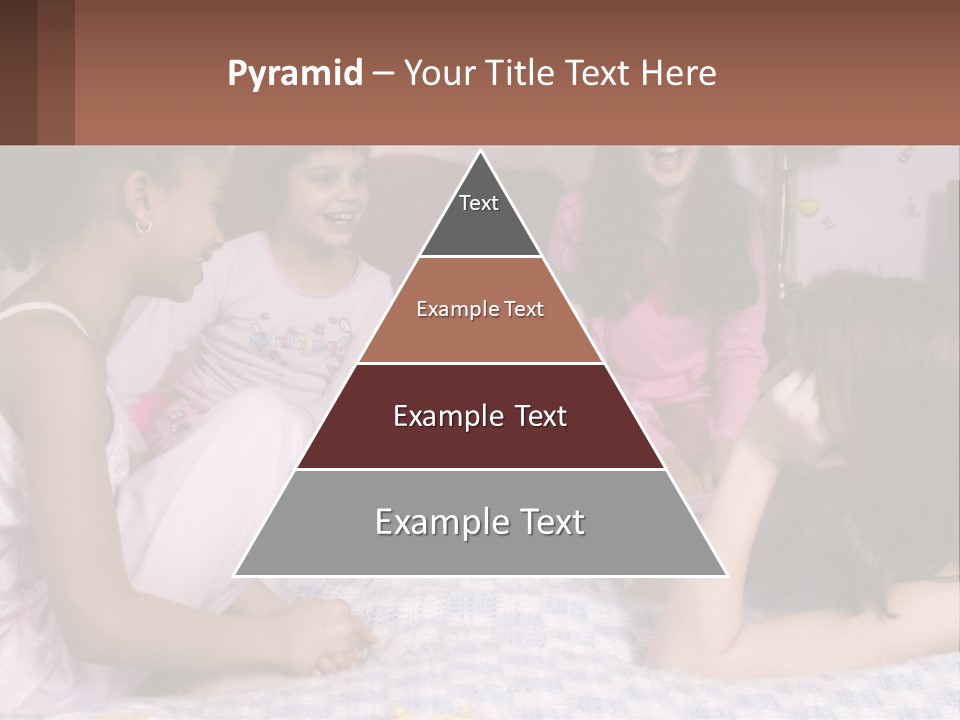 Pyramid – Your Title Text Here

Text

Example Text

Example Text

Example Text